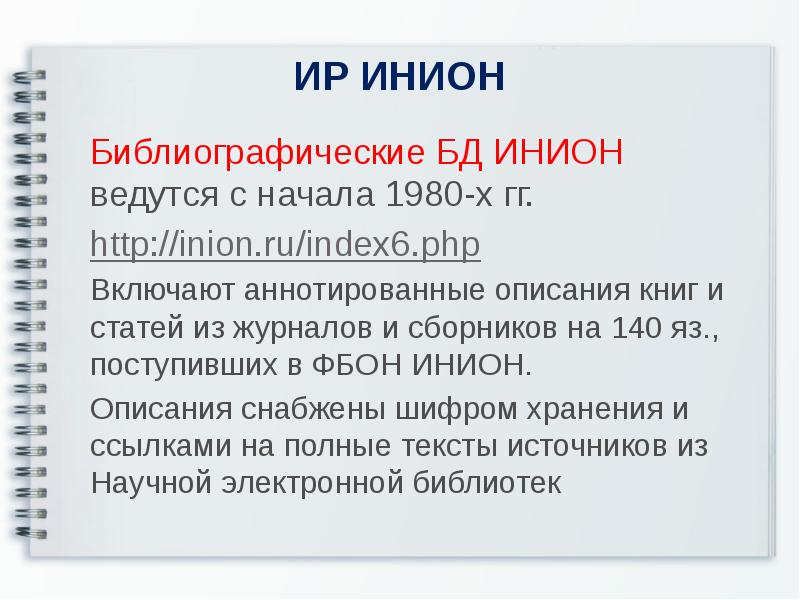 ИР ИНИОН

Библиографические БД ИНИОН ведутся с начала 1980-х гг.

http://inion.ru/index6.php

Включают аннотированные описания книг и статей из журналов и сборников на 140 яз., поступивших в ФБОН ИНИОН.

Описания снабжены шифром хранения и ссылками на полные тексты источников из Научной электронной библиотек